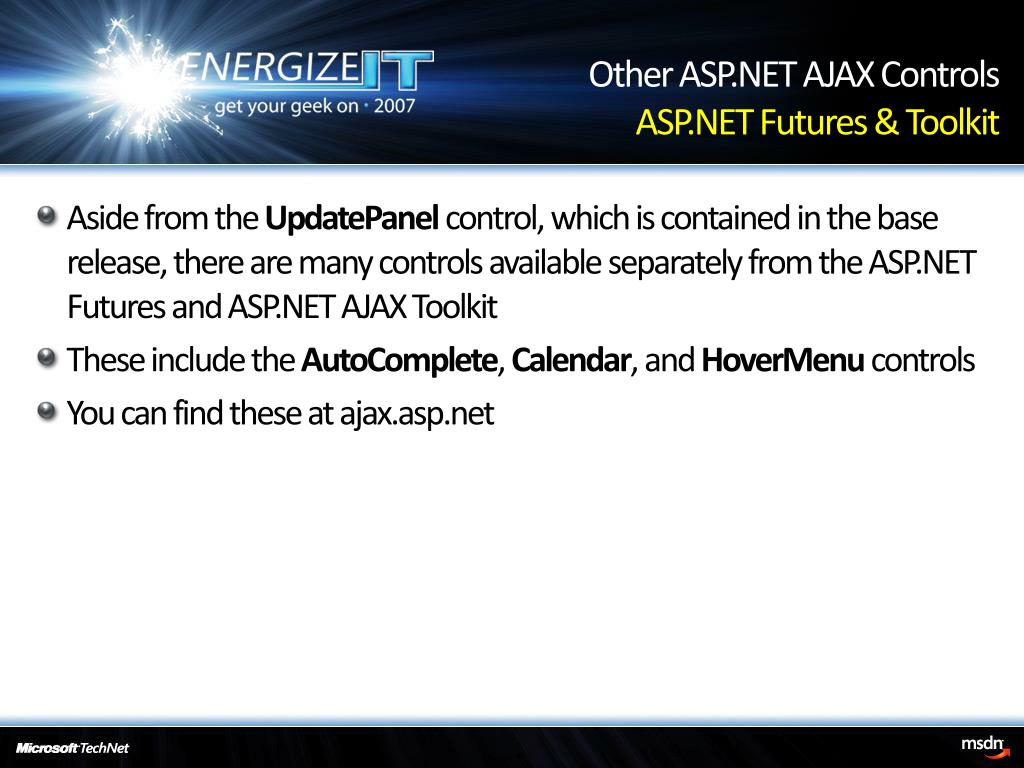 ENERGIZE IT
get your geek on · 2007

Other ASP.NET AJAX Controls
ASP.NET Futures & Toolkit

Aside from the UpdatePanel control, which is contained in the base release, there are many controls available separately from the ASP.NET Futures and ASP.NET AJAX Toolkit

These include the AutoComplete, Calendar, and HoverMenu controls

You can find these at ajax.asp.net

Microsoft TechNet

msdn